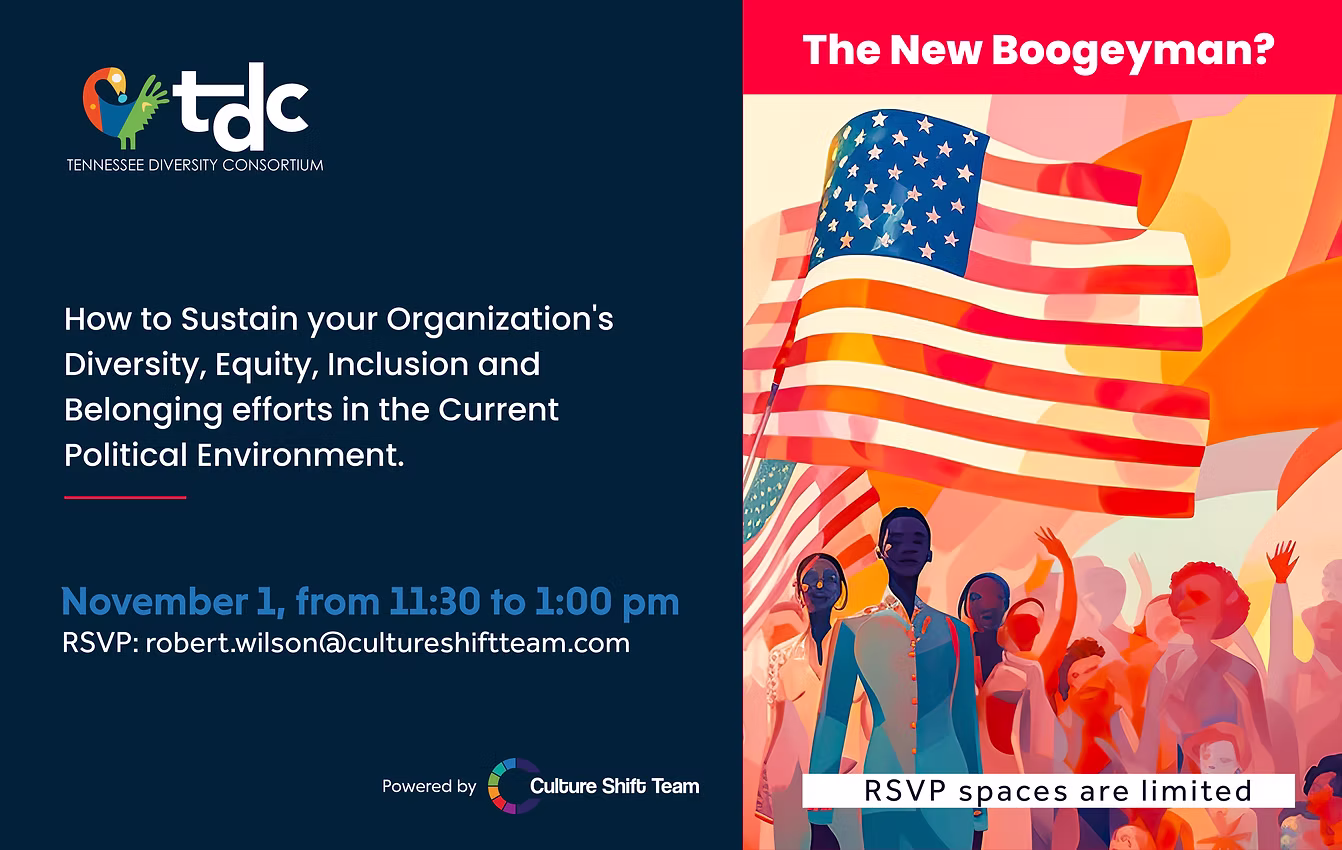 tdc
TENNESSEE DIVERSITY CONSORTIUM

How to Sustain your Organization's Diversity, Equity, Inclusion and Belonging efforts in the Current Political Environment.

November 1, from 11:30 to 1:00 pm
RSVP: robert.wilson@cultureshiftteam.com

Powered by Culture Shift Team

The New Boogeyman?

RSVP spaces are limited